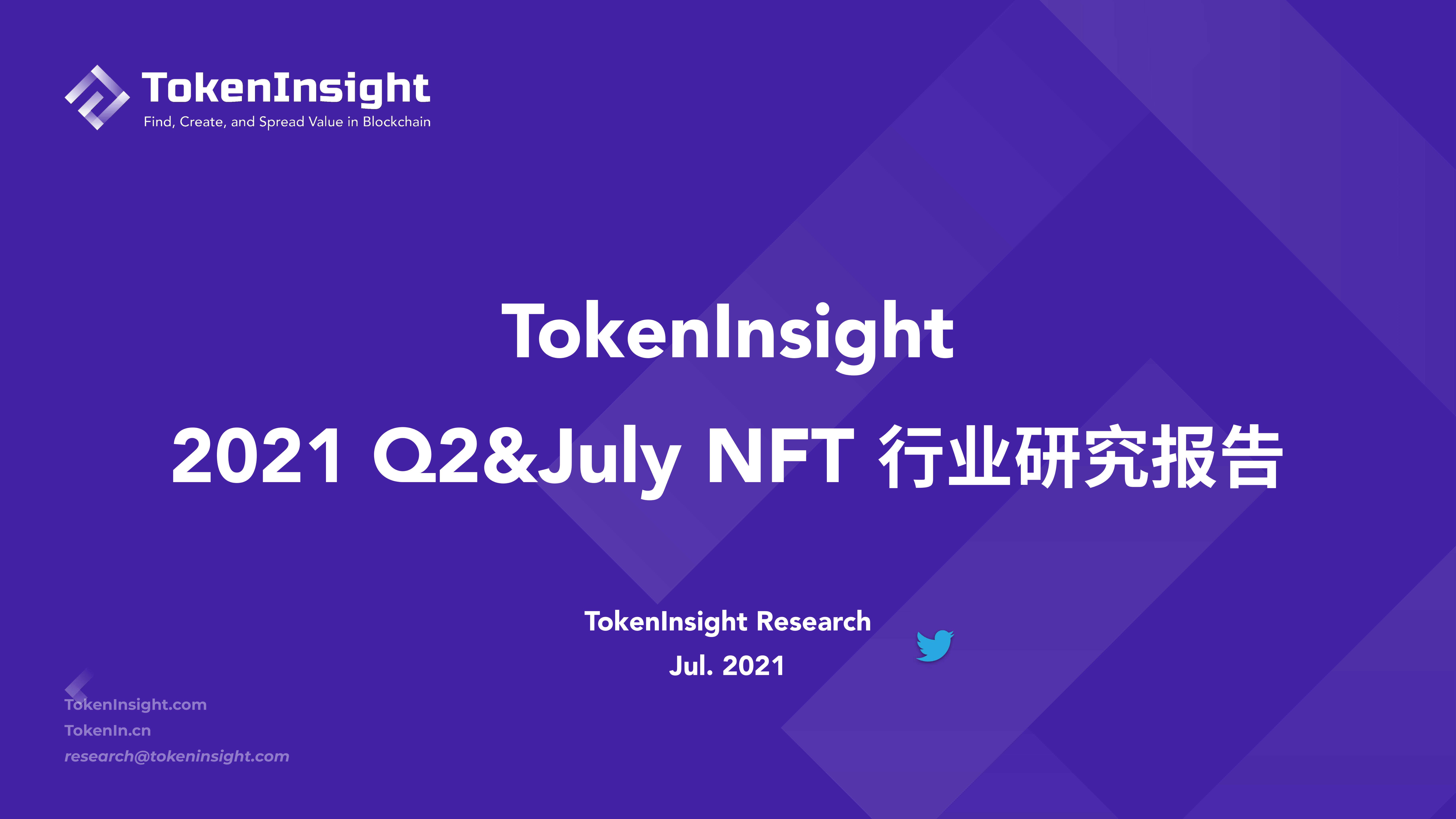 TokenInsight
Find, Create, and Spread Value in Blockchain

TokenInsight
2021 Q2&July NFT 行业研究报告

TokenInsight Research
Jul. 2021

TokenInsight.com
TokenIn.cn
research@tokeninsight.com